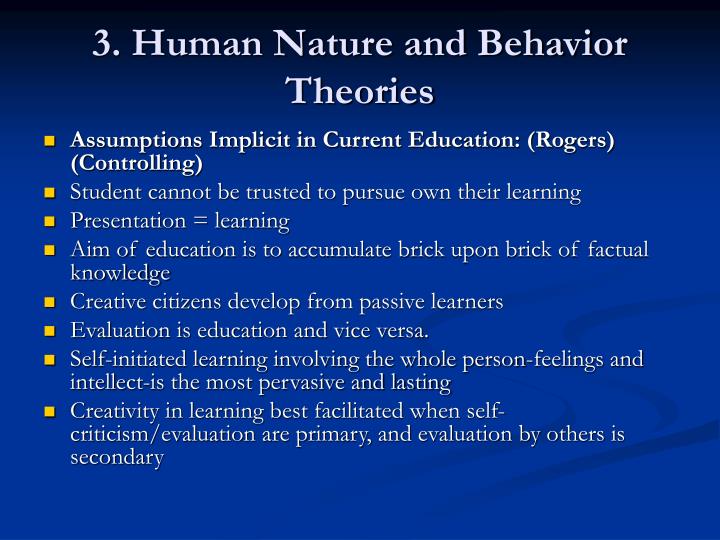 3. Human Nature and Behavior Theories

- Assumptions Implicit in Current Education: (Rogers) (Controlling)
- Student cannot be trusted to pursue own their learning
- Presentation = learning
- Aim of education is to accumulate brick upon brick of factual knowledge
- Creative citizens develop from passive learners
- Evaluation is education and vice versa.
- Self-initiated learning involving the whole person-feelings and intellect-is the most pervasive and lasting
- Creativity in learning best facilitated when self-criticism/evaluation are primary, and evaluation by others is secondary